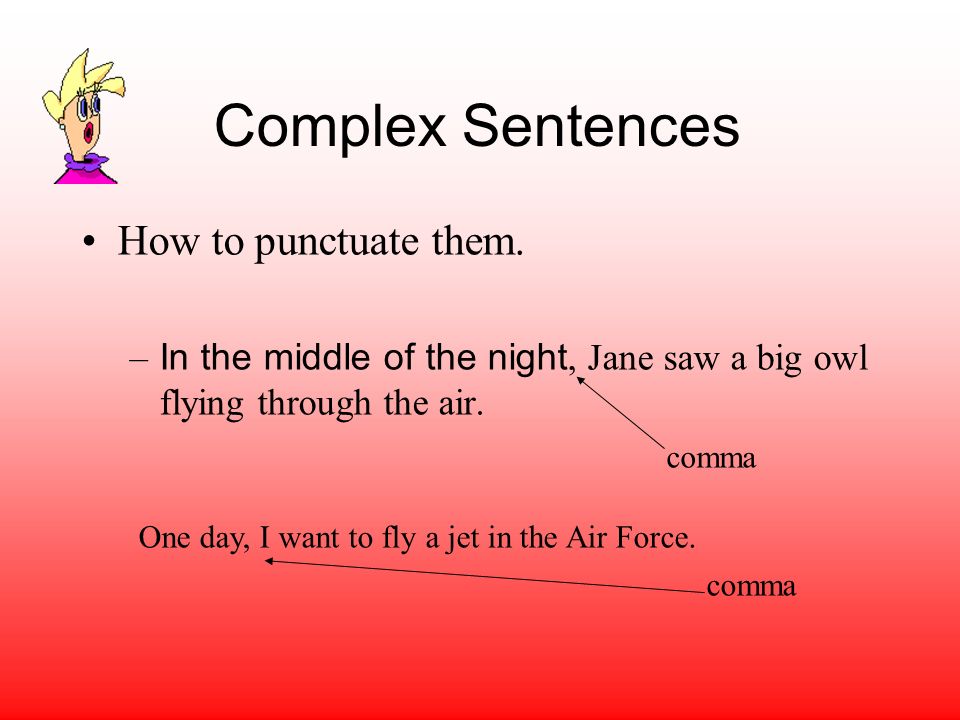 Complex Sentences

• How to punctuate them.

– In the middle of the night, Jane saw a big owl flying through the air.

comma

One day, I want to fly a jet in the Air Force.

comma